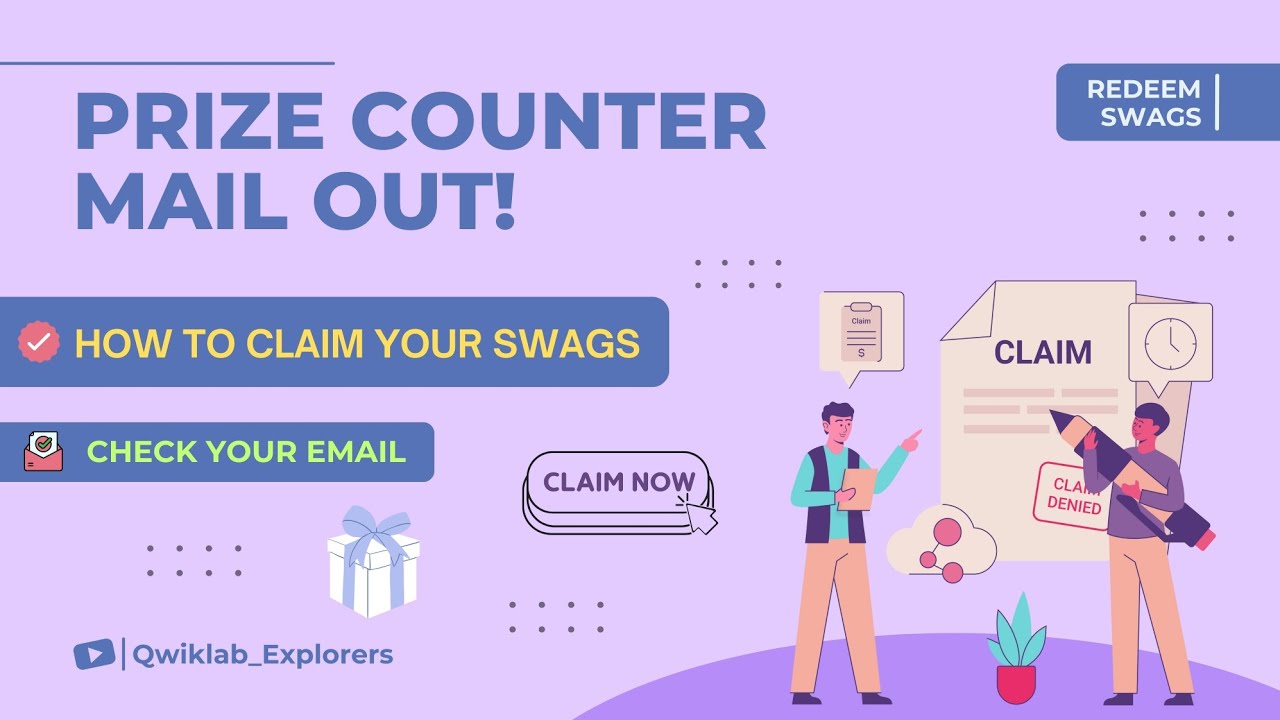 PRIZE COUNTER MAIL OUT!

REDEEM SWAGS

HOW TO CLAIM YOUR SWAGS

CHECK YOUR EMAIL

CLAIM NOW

Claim

$

CLAIM

CLAIM DENIED

Qwiklab_Explorers